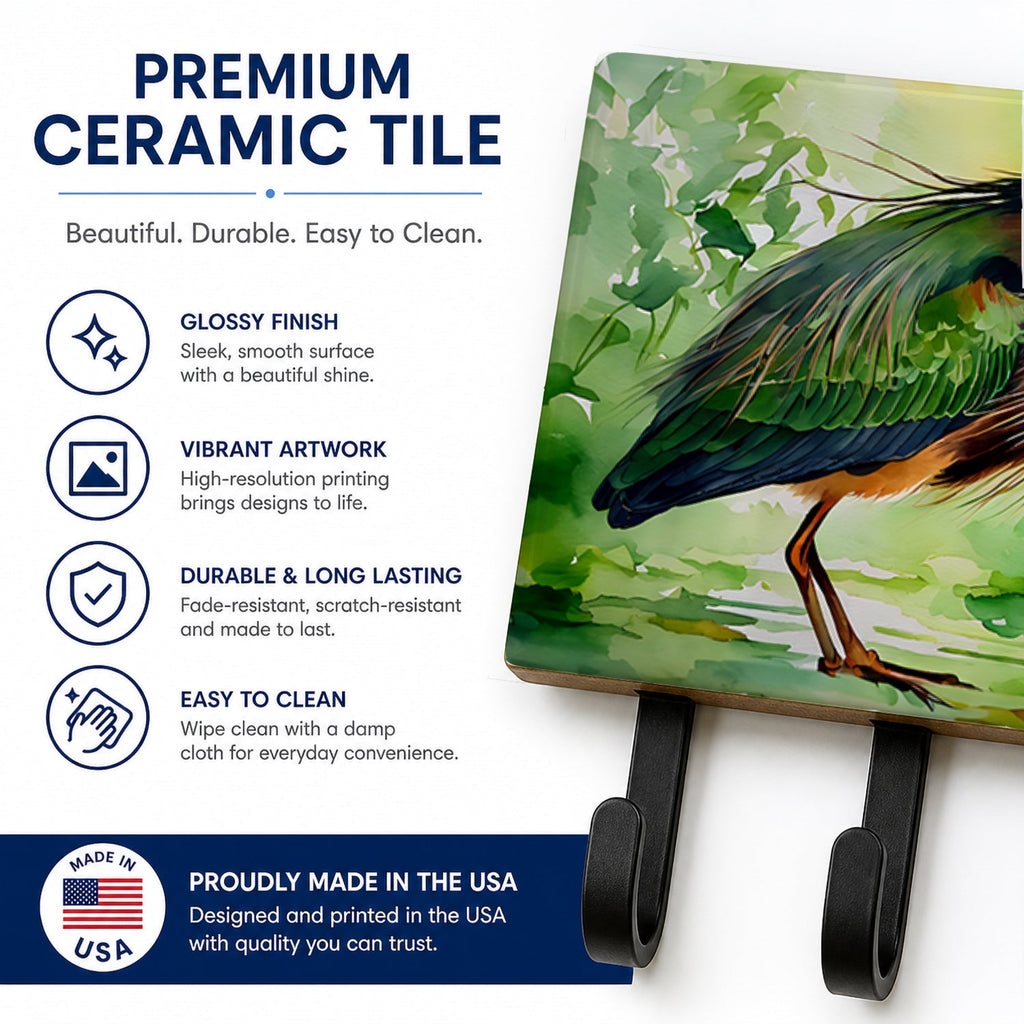 PREMIUM CERAMIC TILE

Beautiful. Durable. Easy to Clean.

GLOSSY FINISH
Sleek, smooth surface with a beautiful shine.

VIBRANT ARTWORK
High-resolution printing brings designs to life.

DURABLE & LONG LASTING
Fade-resistant, scratch-resistant and made to last.

EASY TO CLEAN
Wipe clean with a damp cloth for everyday convenience.

MADE IN USA

PROUDLY MADE IN THE USA
Designed and printed in the USA with quality you can trust.